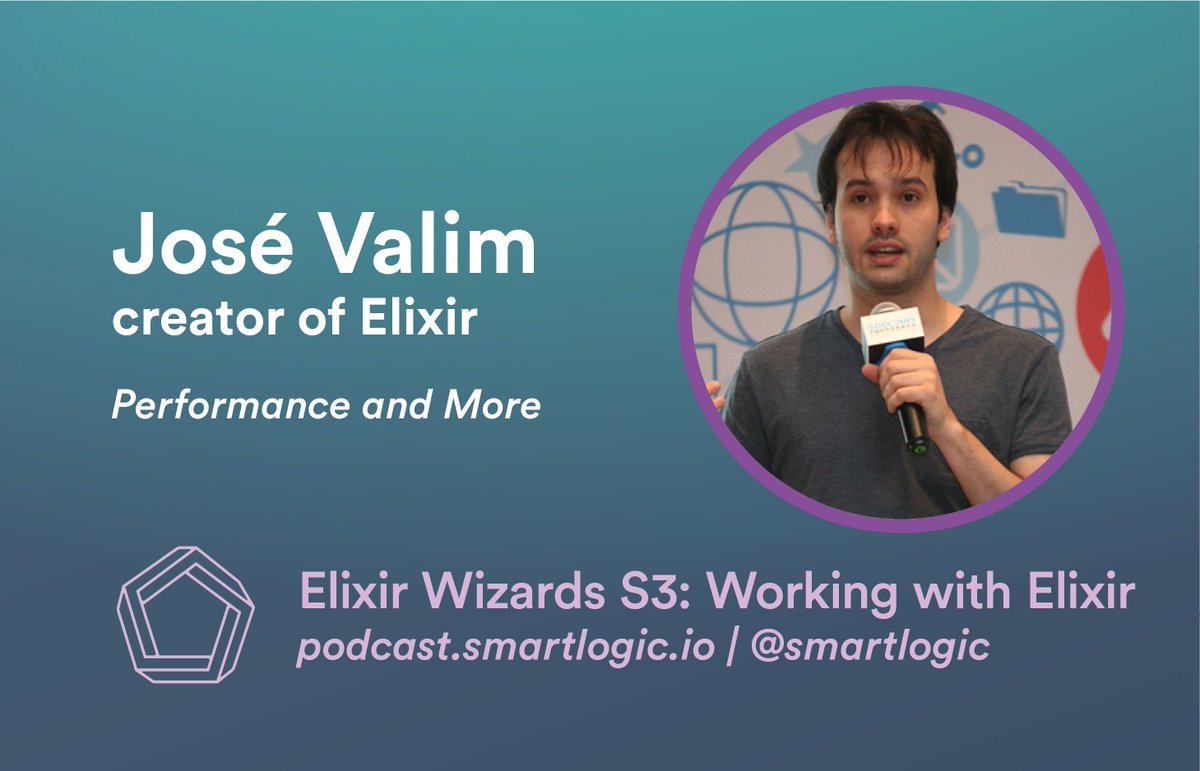 José Valim
creator of Elixir

Performance and More

Elixir Wizards S3: Working with Elixir
podcast.smartlogic.io | @smartlogic